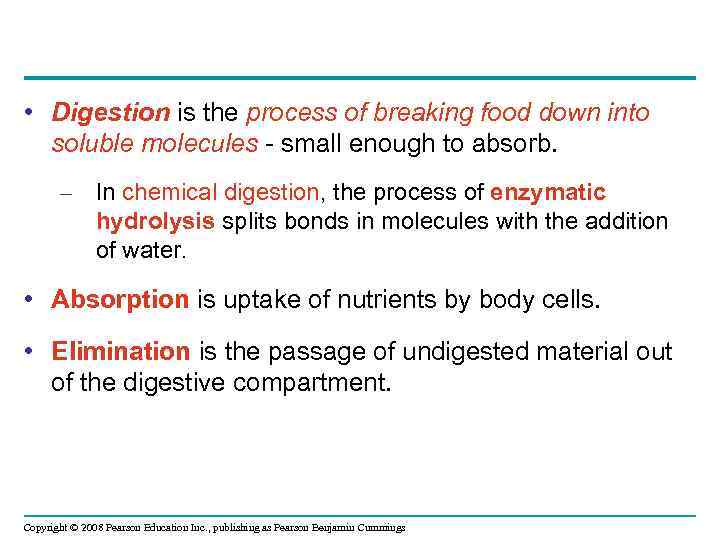 • Digestion is the process of breaking food down into soluble molecules - small enough to absorb.

– In chemical digestion, the process of enzymatic hydrolysis splits bonds in molecules with the addition of water.

• Absorption is uptake of nutrients by body cells.

• Elimination is the passage of undigested material out of the digestive compartment.

Copyright © 2008 Pearson Education Inc., publishing as Pearson Benjamin Cummings